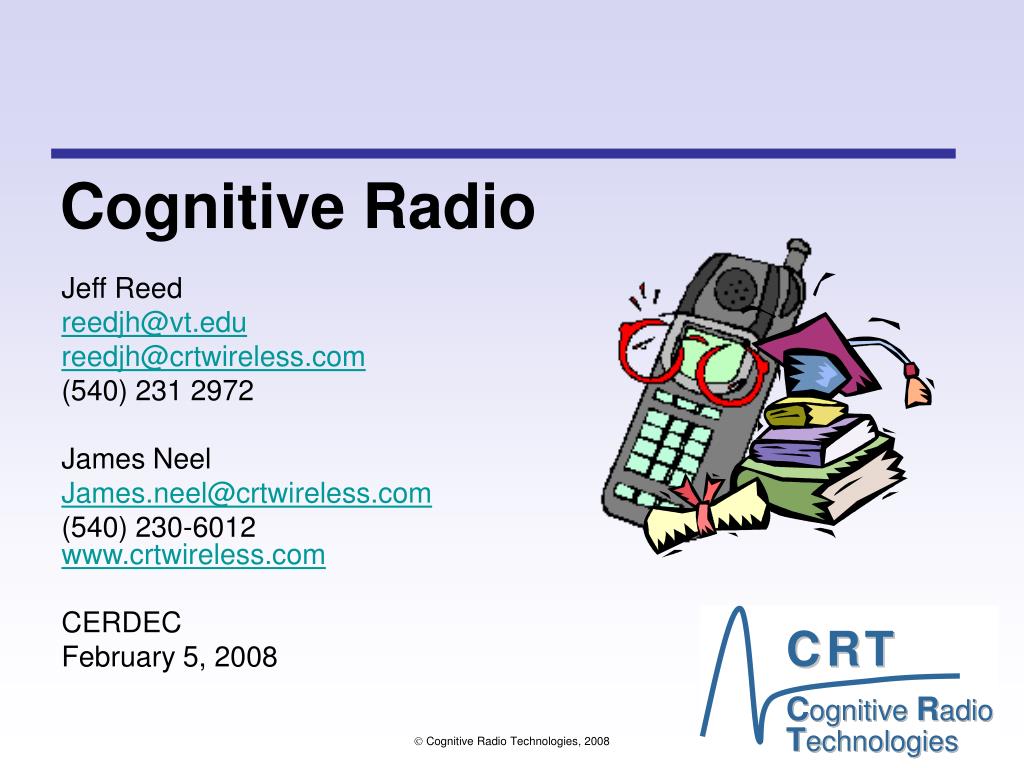 Cognitive Radio

Jeff Reed
reedjh@vt.edu
reedjh@crtwireless.com
(540) 231 2972

James Neel
James.neel@crtwireless.com
(540) 230-6012
www.crtwireless.com

CERDEC
February 5, 2008

CRT
Cognitive Radio Technologies

© Cognitive Radio Technologies, 2008